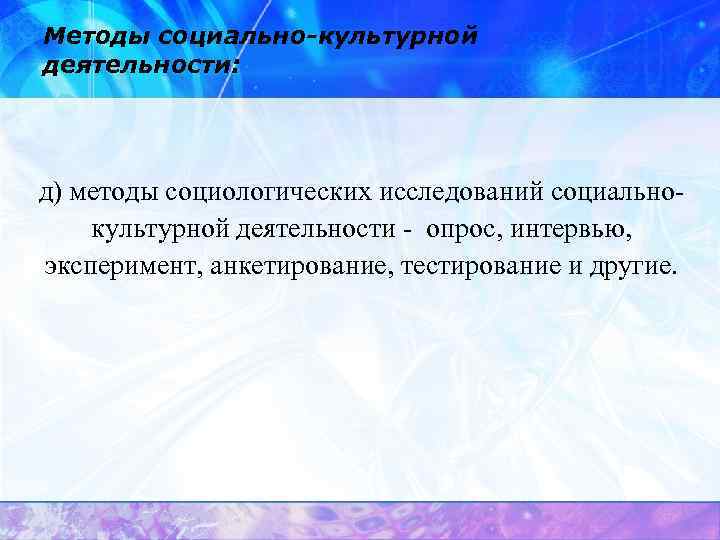 Методы социально-культурной деятельности:

д) методы социологических исследований социально-культурной деятельности - опрос, интервью, эксперимент, анкетирование, тестирование и другие.